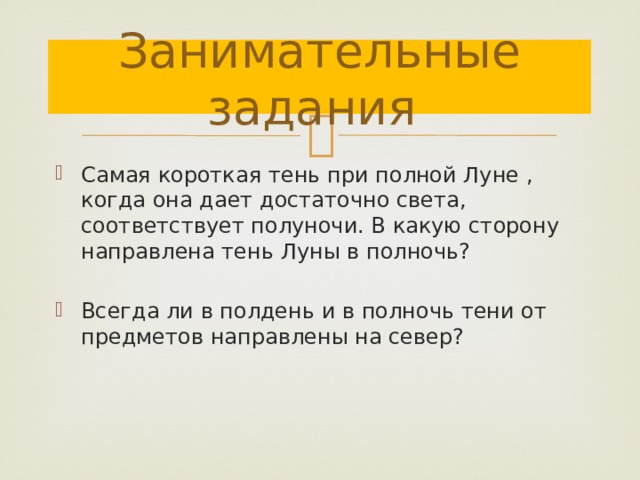 Занимательные задания

Самая короткая тень при полной Луне , когда она дает достаточно света, соответствует полуночи. В какую сторону направлена тень Луны в полночь?

Всегда ли в полдень и в полночь тени от предметов направлены на север?